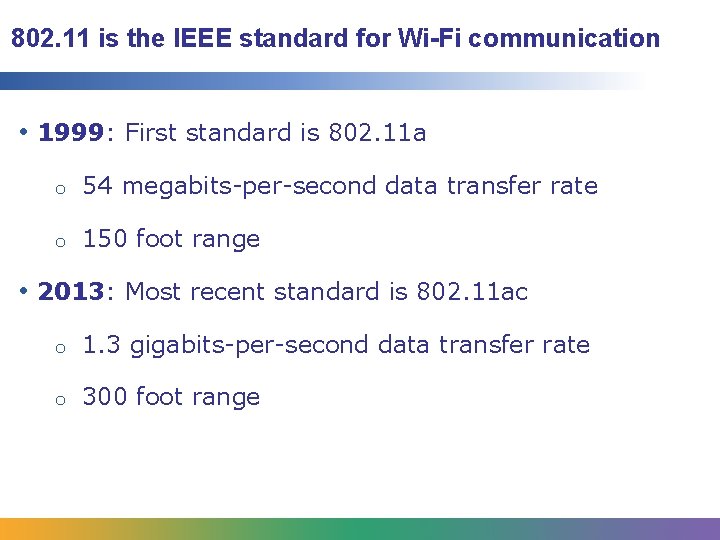 802.11 is the IEEE standard for Wi-Fi communication

• 1999: First standard is 802.11a

o 54 megabits-per-second data transfer rate

o 150 foot range

• 2013: Most recent standard is 802.11ac

o 1.3 gigabits-per-second data transfer rate

o 300 foot range